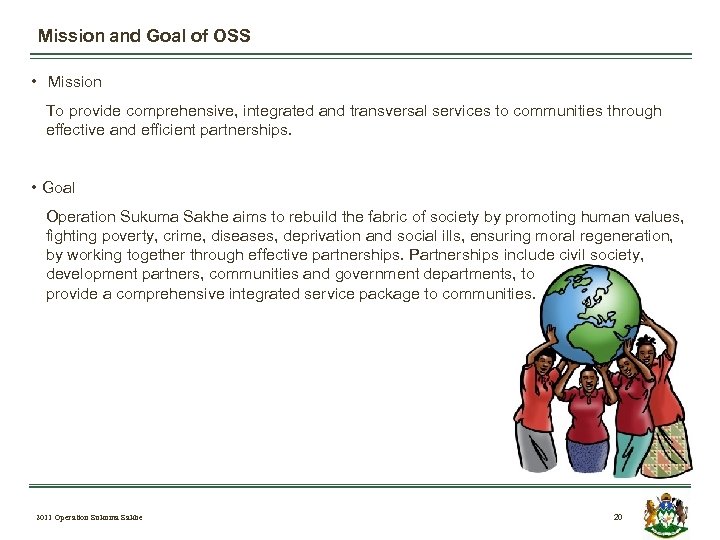 Mission and Goal of OSS

• Mission

To provide comprehensive, integrated and transversal services to communities through effective and efficient partnerships.

• Goal

Operation Sukuma Sakhe aims to rebuild the fabric of society by promoting human values, fighting poverty, crime, diseases, deprivation and social ills, ensuring moral regeneration, by working together through effective partnerships. Partnerships include civil society, development partners, communities and government departments, to provide a comprehensive integrated service package to communities.

2011 Operation Sukuma Sakhe

20